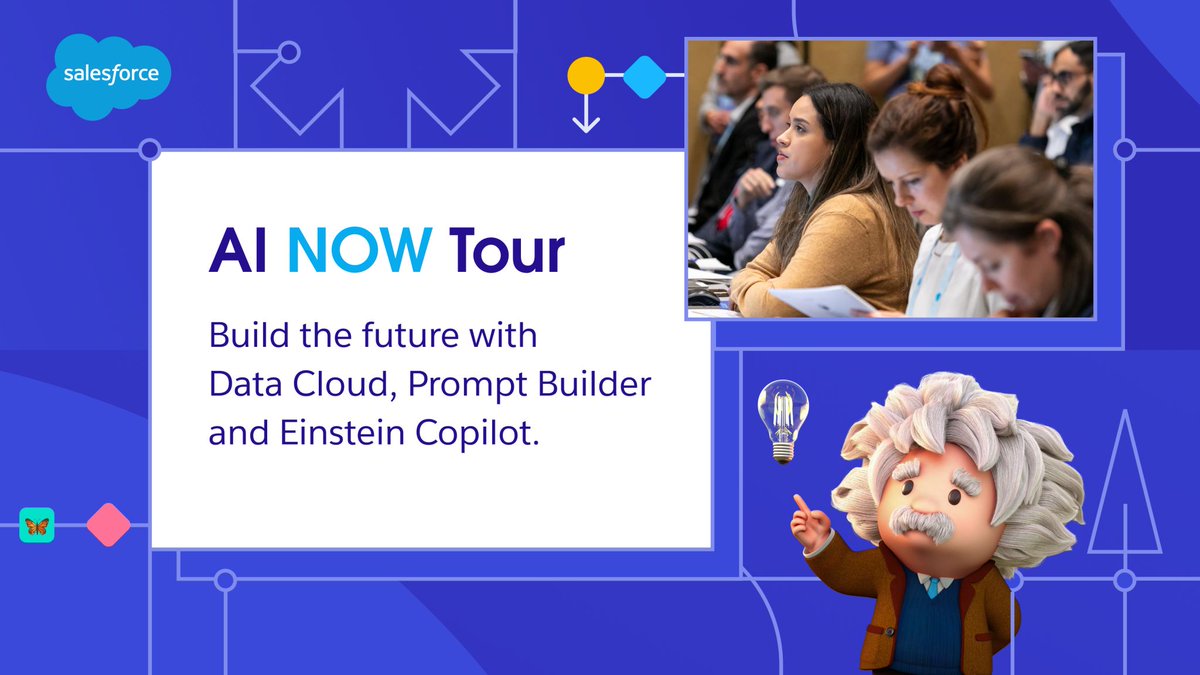 salesforce

AI NOW Tour

Build the future with Data Cloud, Prompt Builder and Einstein Copilot.